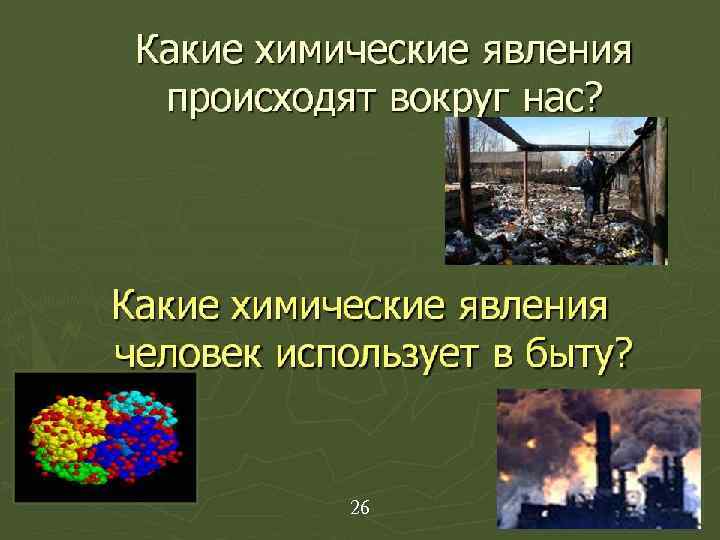 Какие химические явления происходят вокруг нас?

Какие химические явления человек использует в быту?

26